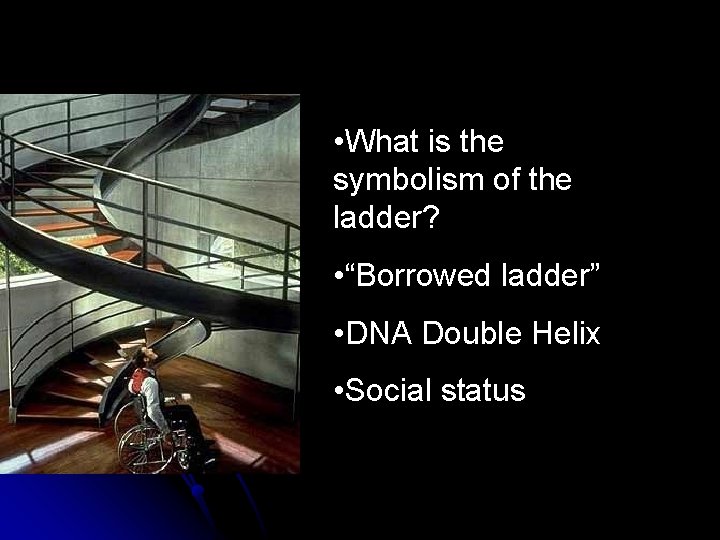 •What is the symbolism of the ladder?

•“Borrowed ladder”

•DNA Double Helix

•Social status